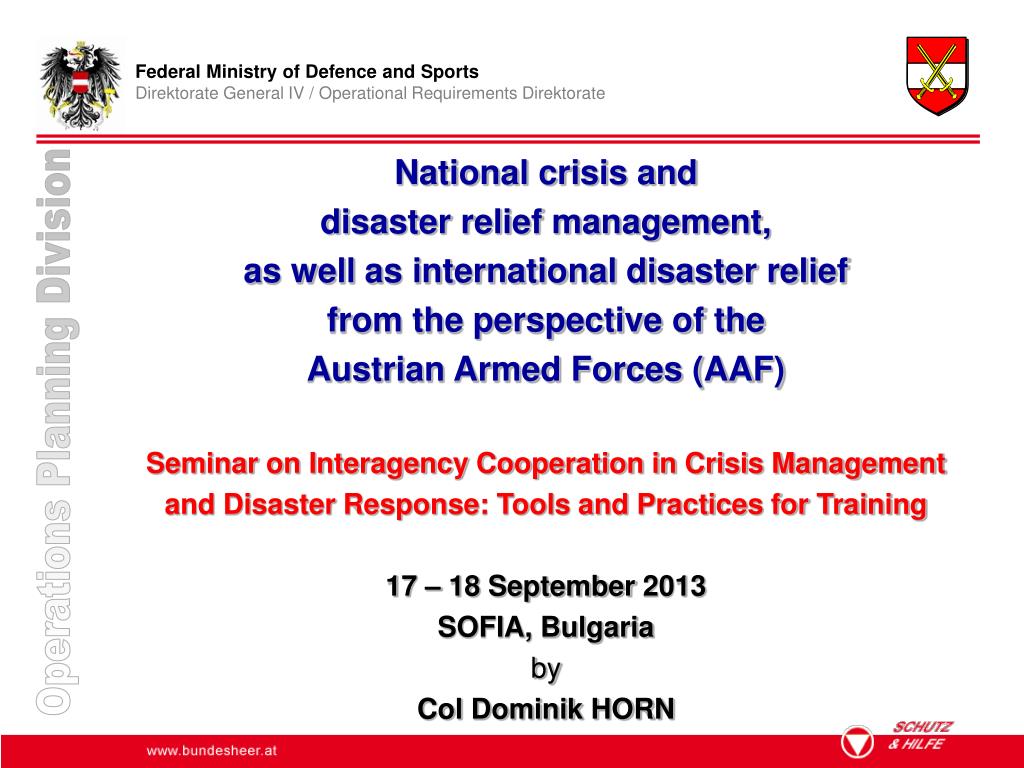 Federal Ministry of Defence and Sports
Direktorate General IV / Operational Requirements Direktorate

Operations Planning Division

National crisis and
disaster relief management,
as well as international disaster relief
from the perspective of the
Austrian Armed Forces (AAF)

Seminar on Interagency Cooperation in Crisis Management and Disaster Response: Tools and Practices for Training

17 – 18 September 2013
SOFIA, Bulgaria
by
Col Dominik HORN

www.bundesheer.at

SCHUTZ
& HILFE